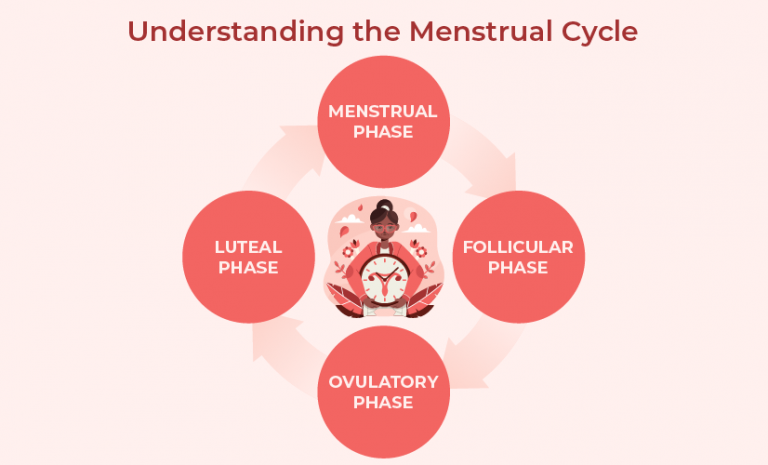 Understanding the Menstrual Cycle

MENSTRUAL PHASE

FOLLICULAR PHASE

OVULATORY PHASE

LUTEAL PHASE